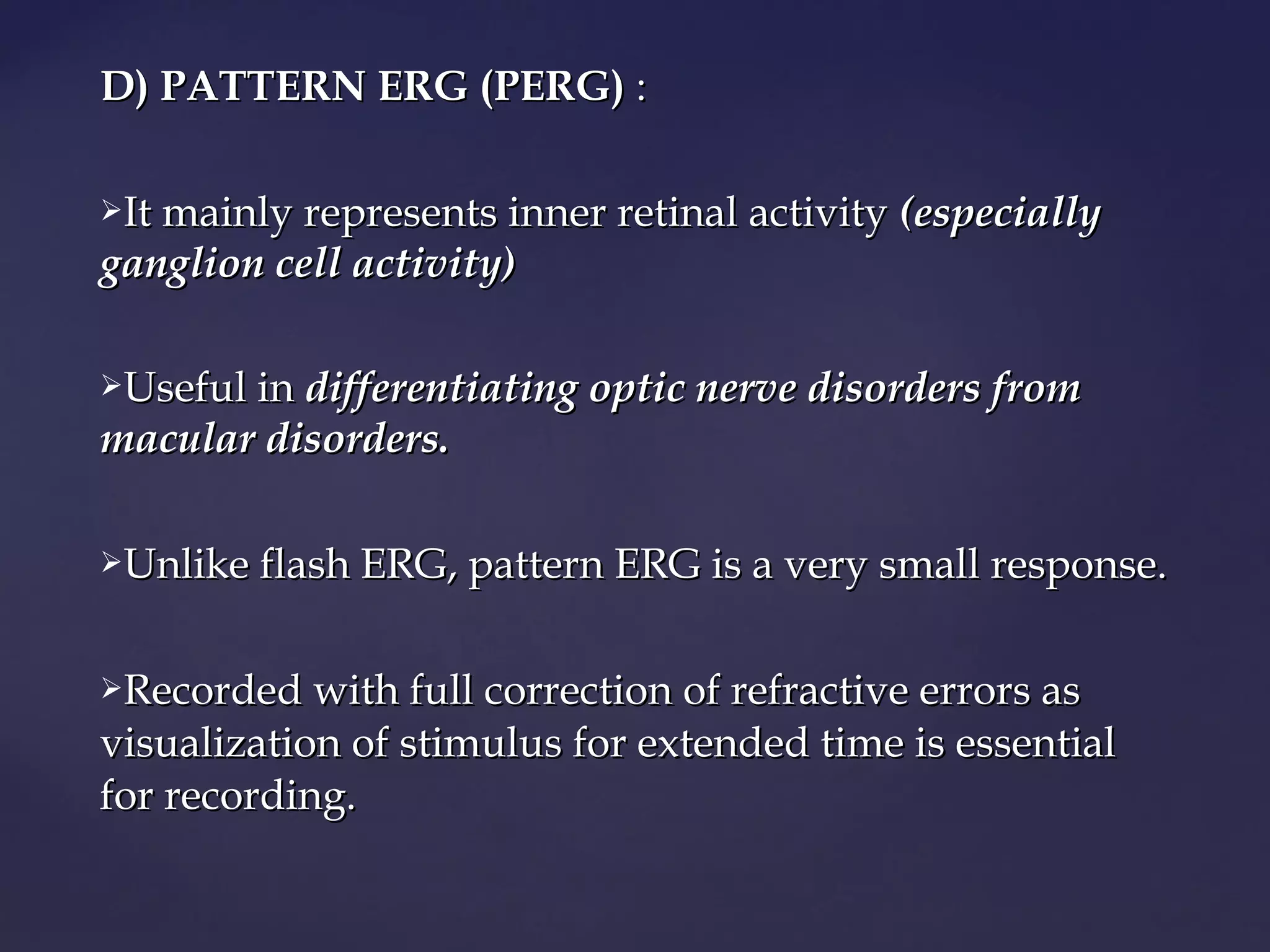 D) PATTERN ERG (PERG) :

➢It mainly represents inner retinal activity (especially ganglion cell activity)

➢Useful in differentiating optic nerve disorders from macular disorders.

➢Unlike flash ERG, pattern ERG is a very small response.

➢Recorded with full correction of refractive errors as visualization of stimulus for extended time is essential for recording.